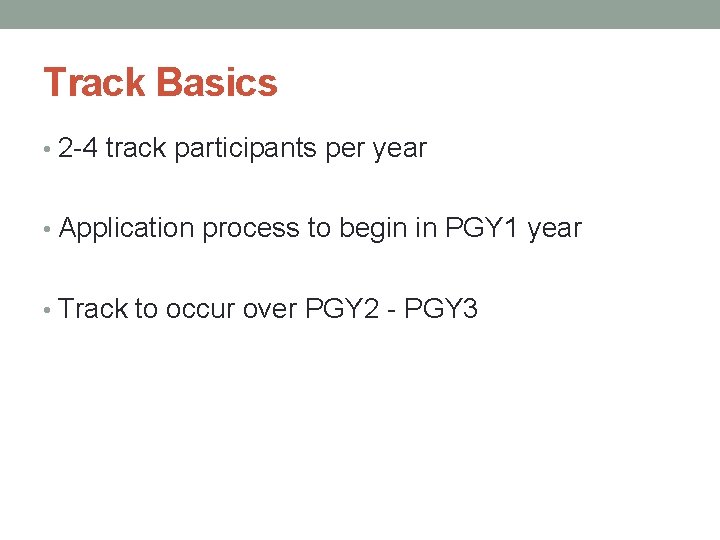 Track Basics

• 2-4 track participants per year

• Application process to begin in PGY1 year

• Track to occur over PGY2 - PGY3